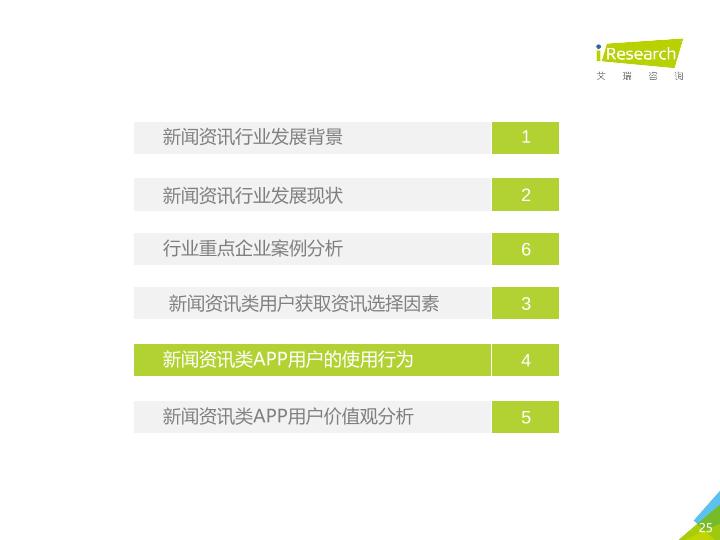 iResearch
艾瑞咨询

新闻资讯行业发展背景 1

新闻资讯行业发展现状 2

行业重点企业案例分析 6

新闻资讯类用户获取资讯选择因素 3

新闻资讯类APP用户的使用行为 4

新闻资讯类APP用户价值观分析 5

25